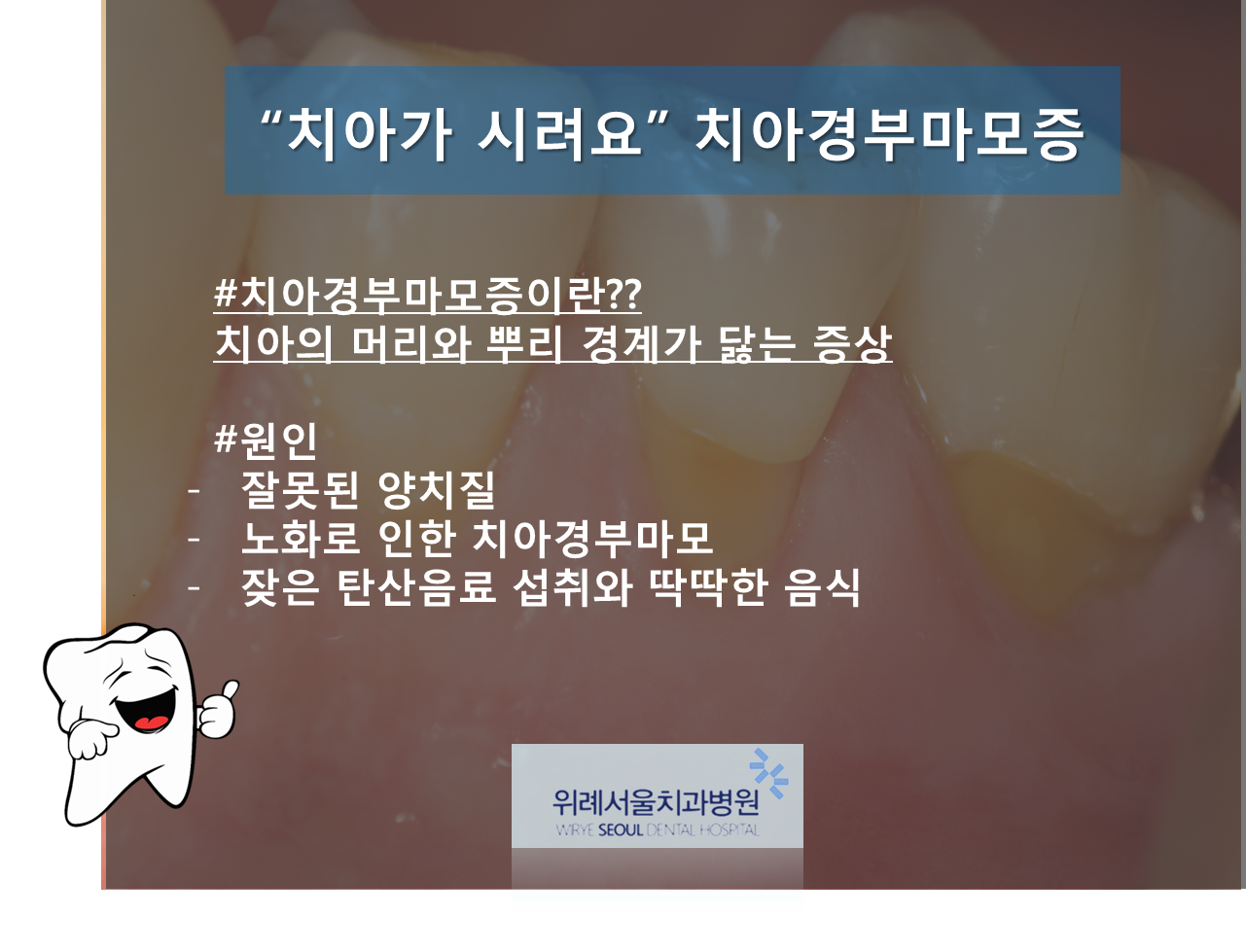 “치아가 시려요” 치아경부마모증

#치아경부마모증이란??
치아의 머리와 뿌리 경계가 닳는 증상

#원인
- 잘못된 양치질
- 노화로 인한 치아경부마모
- 잦은 탄산음료 섭취와 딱딱한 음식

위례서울치과병원
WIRYE SEOUL DENTAL HOSPITAL